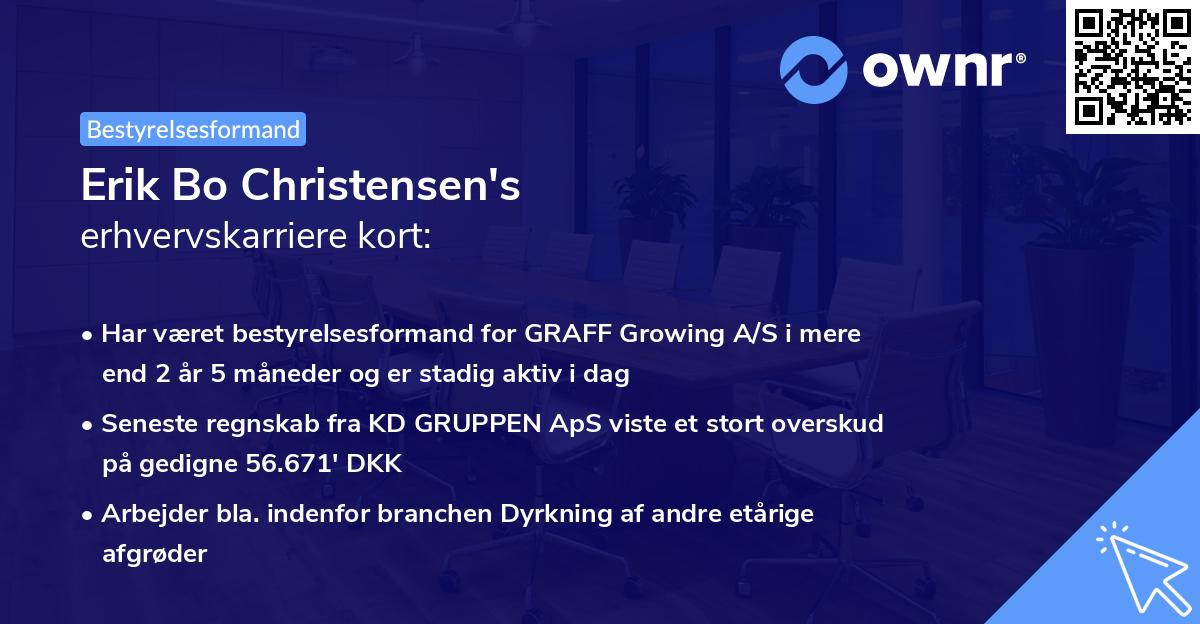 ownr®

Bestyrelsesformand

Erik Bo Christensen's
erhvervskarriere kort:

• Har været bestyrelsesformand for GRAFF Growing A/S i mere end 2 år 5 måneder og er stadig aktiv i dag

• Seneste regnskab fra KD GRUPPEN ApS viste et stort overskud på gedigne 56.671' DKK

• Arbejder bla. indenfor branchen Dyrkning af andre etårige afgrøder